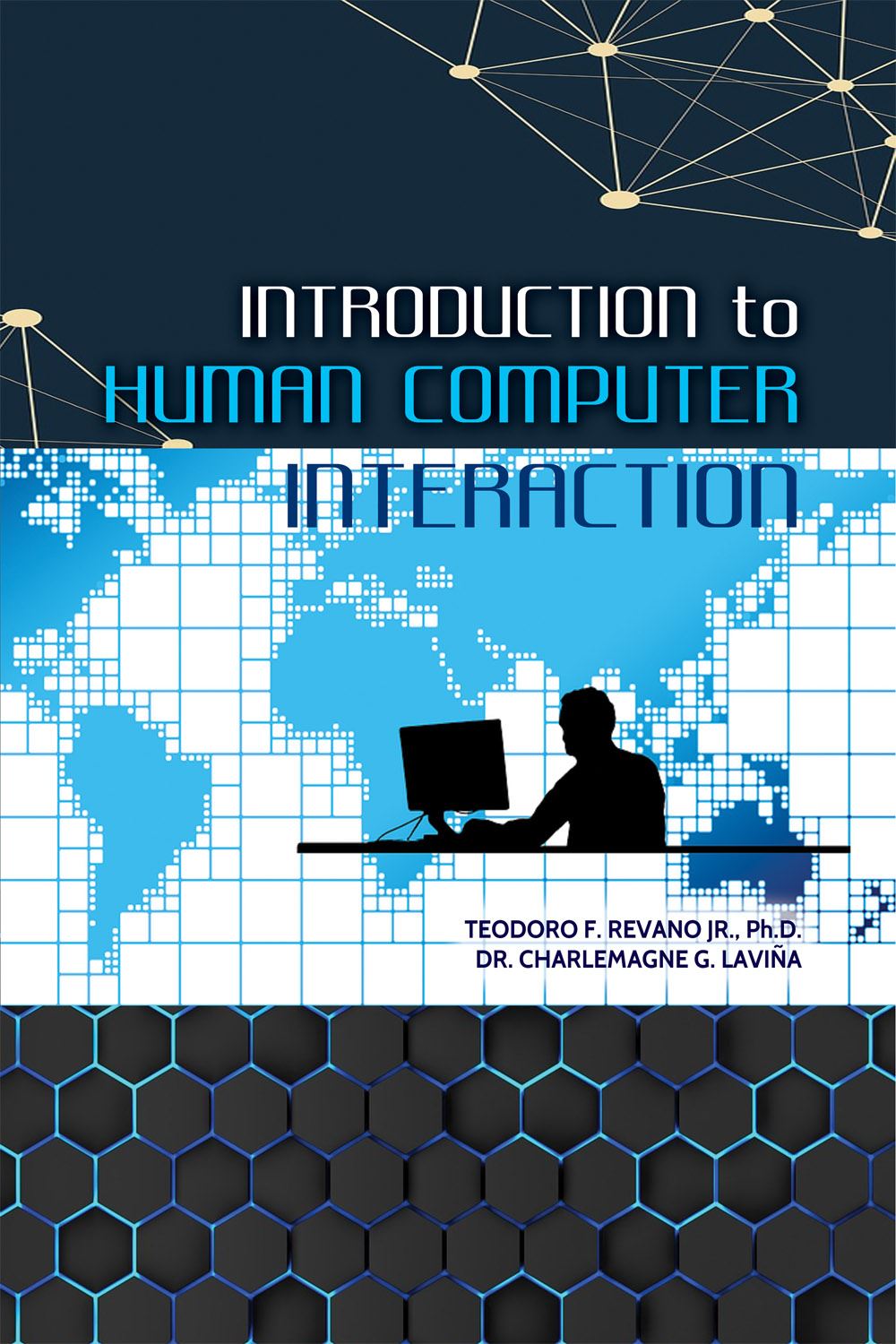 INTRODUCTION to
HUMAN COMPUTER
INTERACTION

TEODORO F. REVANO JR., Ph.D.
DR. CHARLEMAGNE G. LAVIÑA